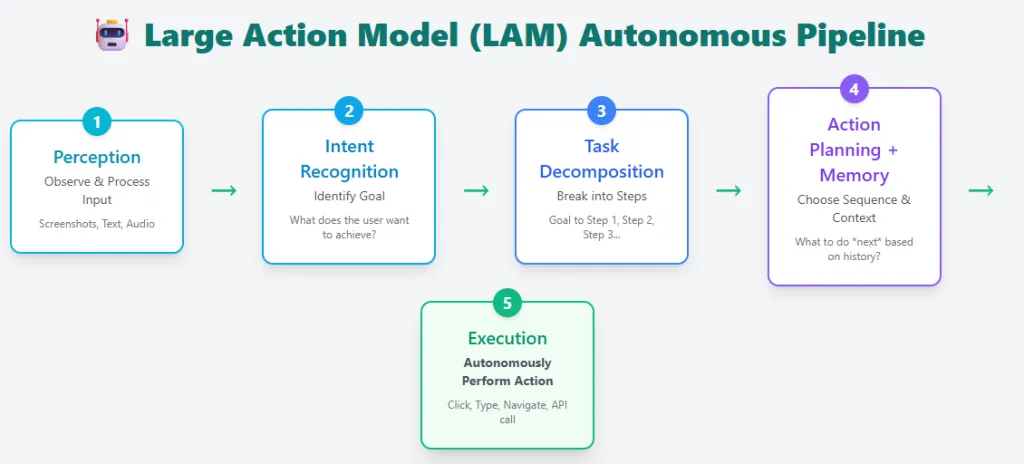 Large Action Model (LAM) Autonomous Pipeline

1
Perception
Observe & Process Input
Screenshots, Text, Audio

→

2
Intent Recognition
Identify Goal
What does the user want to achieve?

→

3
Task Decomposition
Break into Steps
Goal to Step 1, Step 2, Step 3...

→

4
Action Planning + Memory
Choose Sequence & Context
What to do *next* based on history?

→

5
Execution
Autonomously Perform Action
Click, Type, Navigate, API call